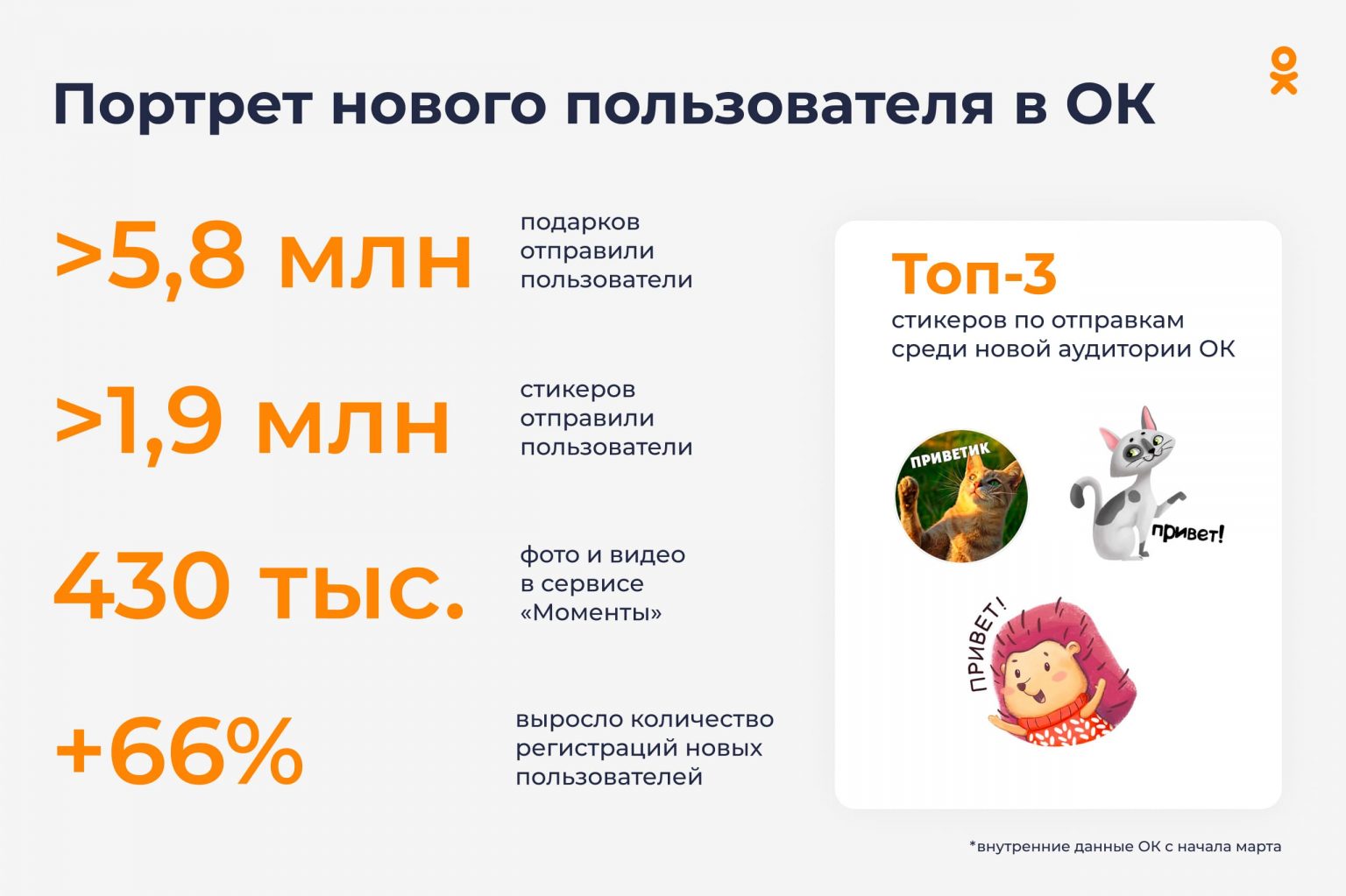 Портрет нового пользователя в ОК

>5,8 млн
подарков отправили пользователи

>1,9 млн
стикеров отправили пользователи

430 тыс.
фото и видео в сервисе «Моменты»

+66%
выросло количество регистраций новых пользователей

Топ-3
стикеров по отправкам среди новой аудитории ОК

ПРИВЕТИК

привет!

ПРИВЕТ!

*внутренние данные ОК с начала марта